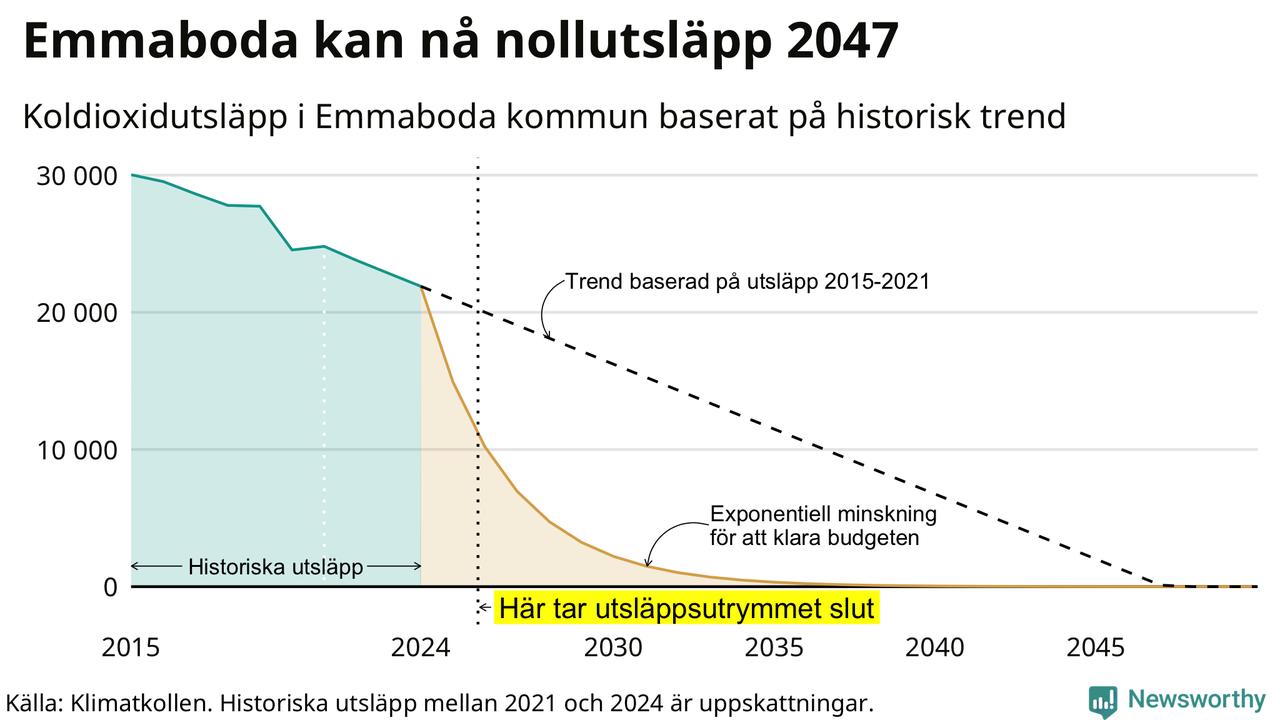 Emmaboda kan nå nollutsläpp 2047

Koldioxidutsläpp i Emmaboda kommun baserat på historisk trend

30 000
20 000
10 000
0

Trend baserad på utsläpp 2015-2021

Exponentiell minskning för att klara budgeten

Historiska utsläpp

Här tar utsläppsutrymmet slut

2015
2024
2030
2035
2040
2045

Källa: Klimatkollen. Historiska utsläpp mellan 2021 och 2024 är uppskattningar.

Newsworthy